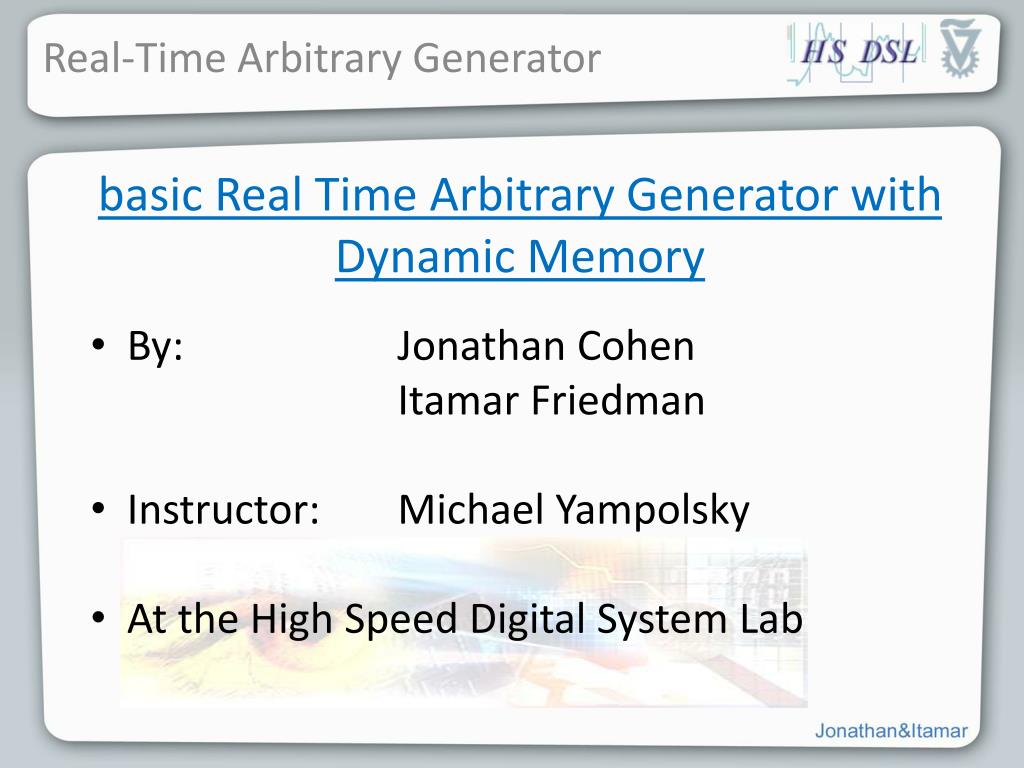 Real-Time Arbitrary Generator

HS DSL

basic Real Time Arbitrary Generator with Dynamic Memory

• By: Jonathan Cohen
Itamar Friedman

• Instructor: Michael Yampolsky

• At the High Speed Digital System Lab

Jonathan&Itamar